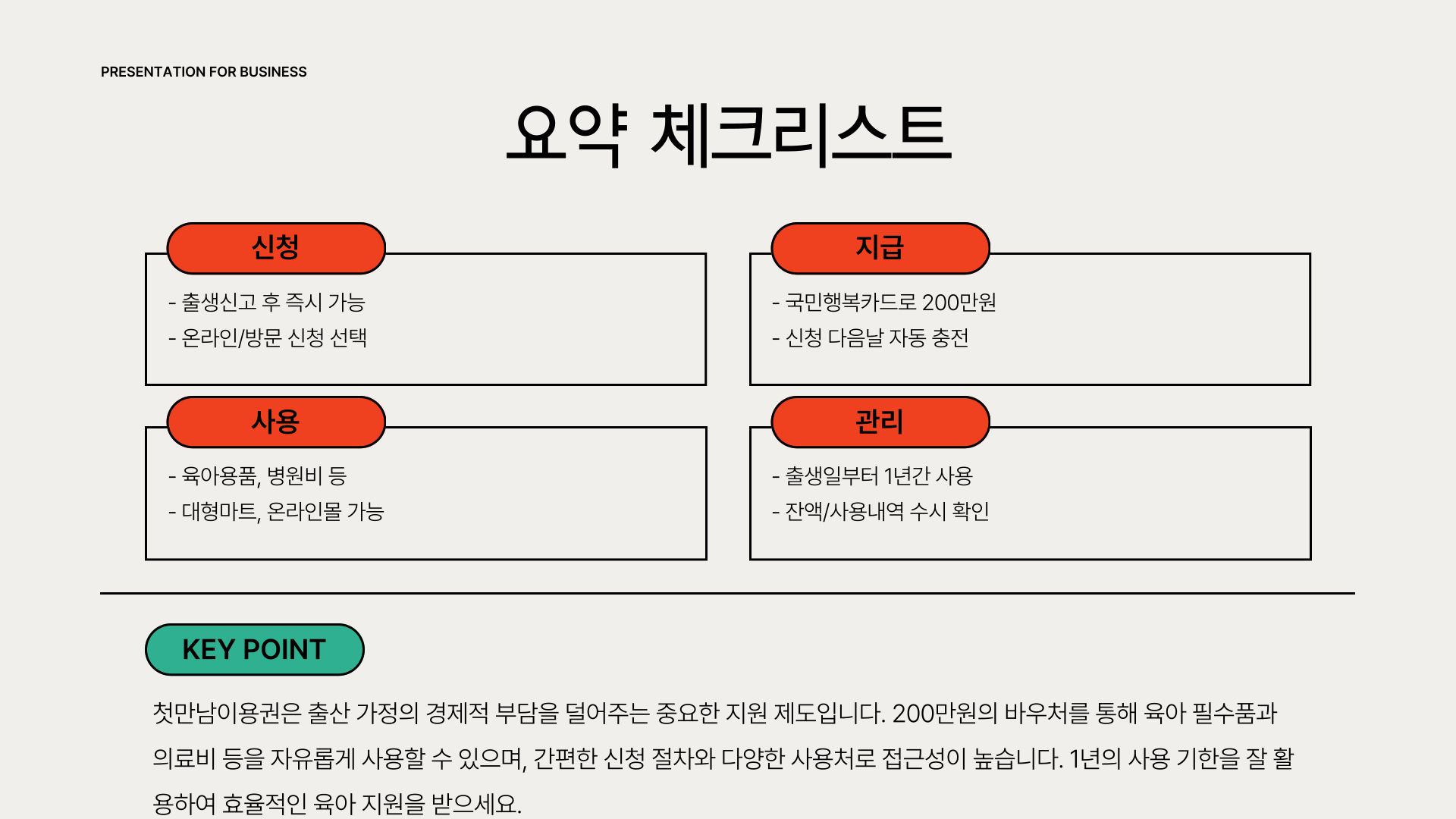 PRESENTATION FOR BUSINESS

요약 체크리스트

신청

- 출생신고 후 즉시 가능
- 온라인/방문 신청 선택

지급

- 국민행복카드로 200만원
- 신청 다음날 자동 충전

사용

- 육아용품, 병원비 등
- 대형마트, 온라인몰 가능

관리

- 출생일부터 1년간 사용
- 잔액/사용내역 수시 확인

KEY POINT

첫만남이용권은 출산 가정의 경제적 부담을 덜어주는 중요한 지원 제도입니다. 200만원의 바우처를 통해 육아 필수품과 의료비 등을 자유롭게 사용할 수 있으며, 간편한 신청 절차와 다양한 사용처로 접근성이 높습니다. 1년의 사용 기한을 잘 활용하여 효율적인 육아 지원을 받으세요.